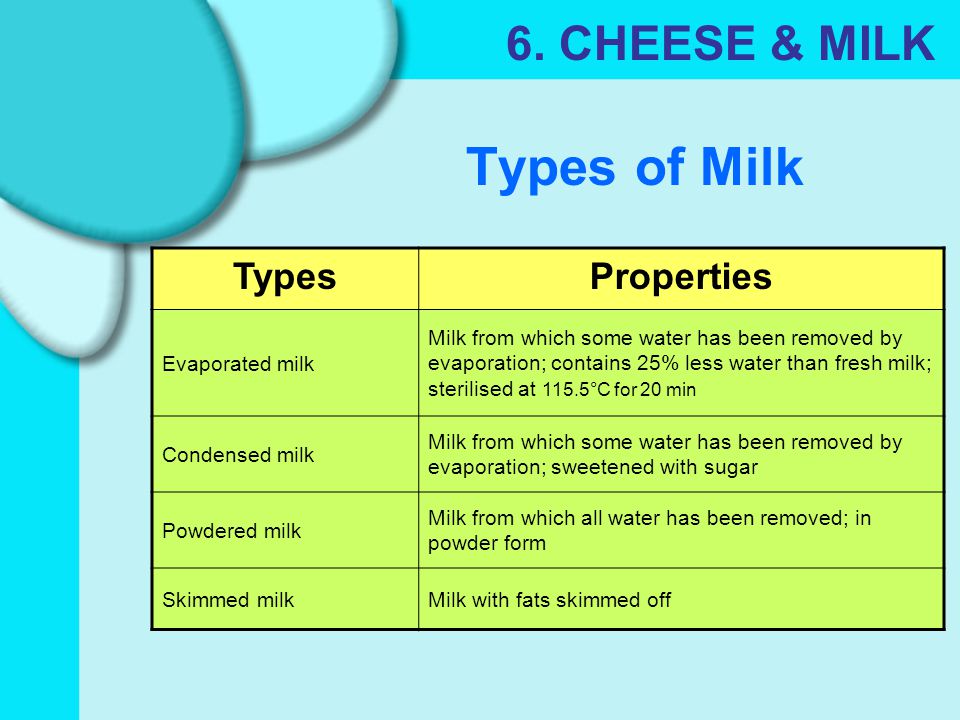 6. CHEESE & MILK

Types of Milk

| Types | Properties |
|---|---|
| Evaporated milk | Milk from which some water has been removed by evaporation; contains 25% less water than fresh milk; sterilised at 115.5°C for 20 min |
| Condensed milk | Milk from which some water has been removed by evaporation; sweetened with sugar |
| Powdered milk | Milk from which all water has been removed; in powder form |
| Skimmed milk | Milk with fats skimmed off |